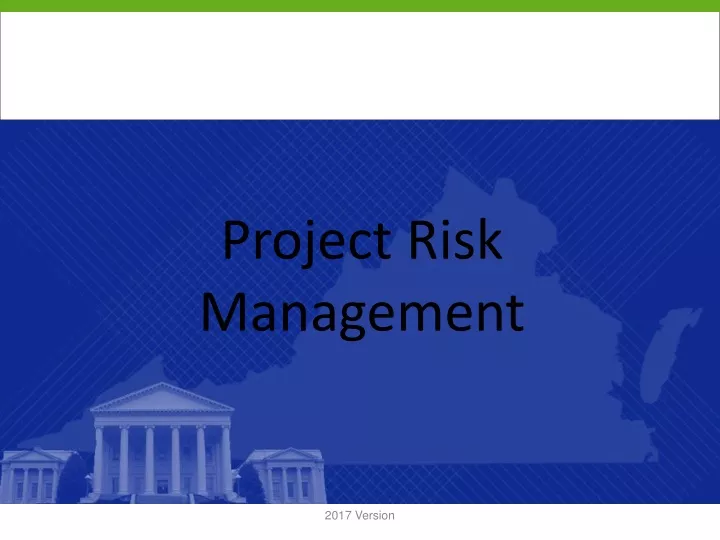 Project Risk Management

2017 Version